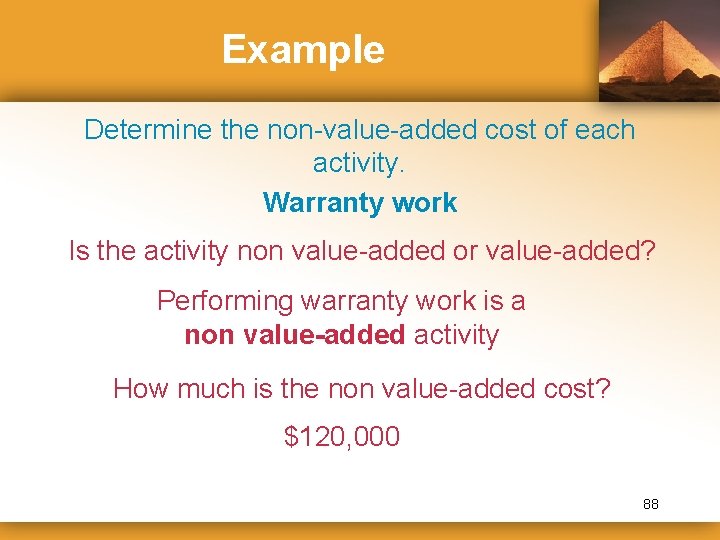 Example

Determine the non-value-added cost of each activity.

Warranty work

Is the activity non value-added or value-added?

Performing warranty work is a non value-added activity

How much is the non value-added cost?

\$120,000

88